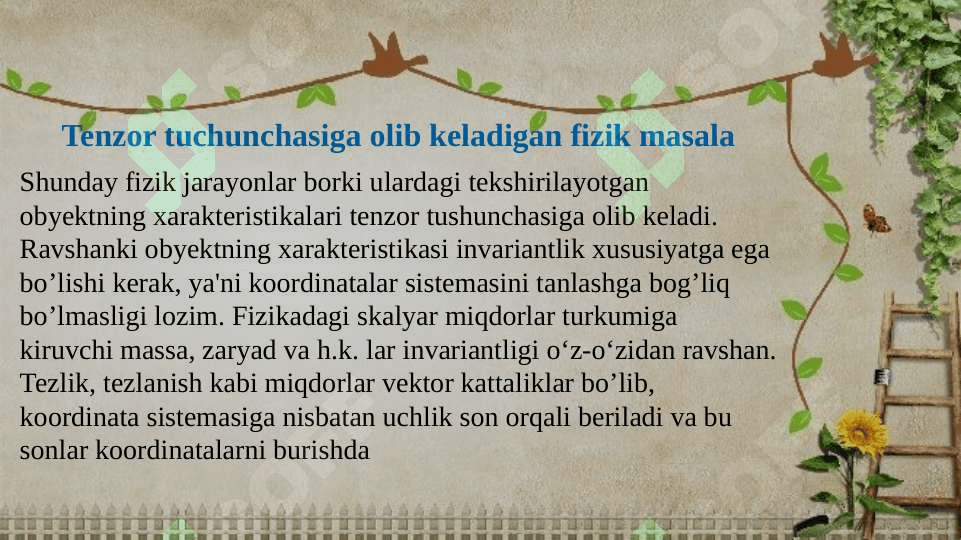 Tenzor tuchunchasiga olib keladigan fizik masala

Shunday fizik jarayonlar borki ulardagi tekshirilayotgan obyektning xarakteristikalari tenzor tushunchasiga olib keladi. Ravshanki obyektning xarakteristikasi invariantlik xususiyatga ega bo’lishi kerak, ya'ni koordinatalar sistemasini tanlashga bog’liq bo’lmasligi lozim. Fizikadagi skalyar miqdorlar turkumiga kiruvchi massa, zaryad va h.k. lar invariantligi o‘z-o‘zidan ravshan. Tezlik, tezlanish kabi miqdorlar vektor kattaliklar bo’lib, koordinata sistemasiga nisbatan uchlik son orqali beriladi va bu sonlar koordinatalarni burishda